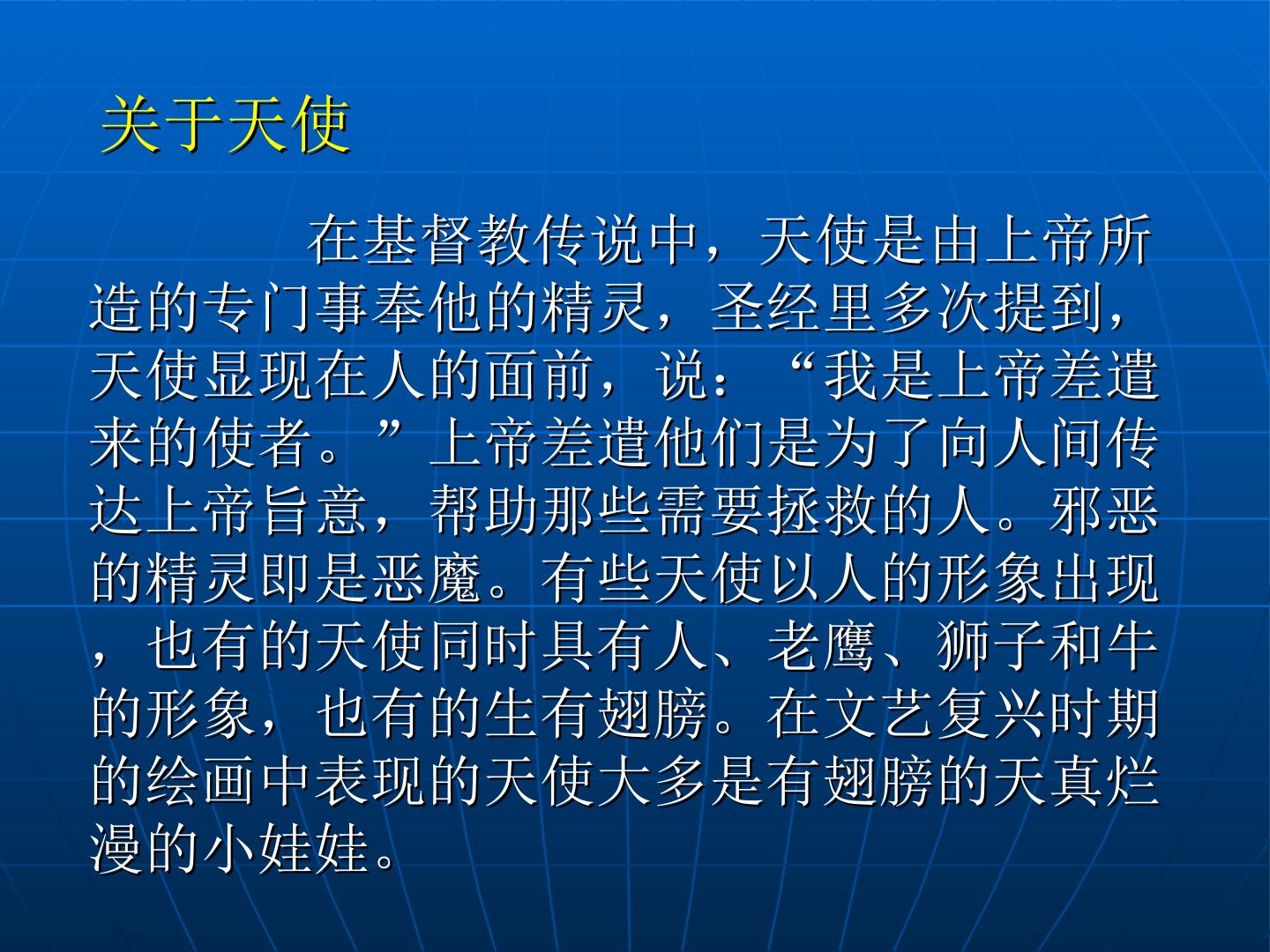 关于天使

在基督教传说中，天使是由上帝所造的专门事奉他的精灵，圣经里多次提到，天使显现在人的面前，说：“我是上帝差遣来的使者。”上帝差遣他们是为了向人间传达上帝旨意，帮助那些需要拯救的人。邪恶的精灵即是恶魔。有些天使以人的形象出现，也有的天使同时具有人、老鹰、狮子和牛的形象，也有的生有翅膀。在文艺复兴时期的绘画中表现的天使大多是有翅膀的天真烂漫的小娃娃。